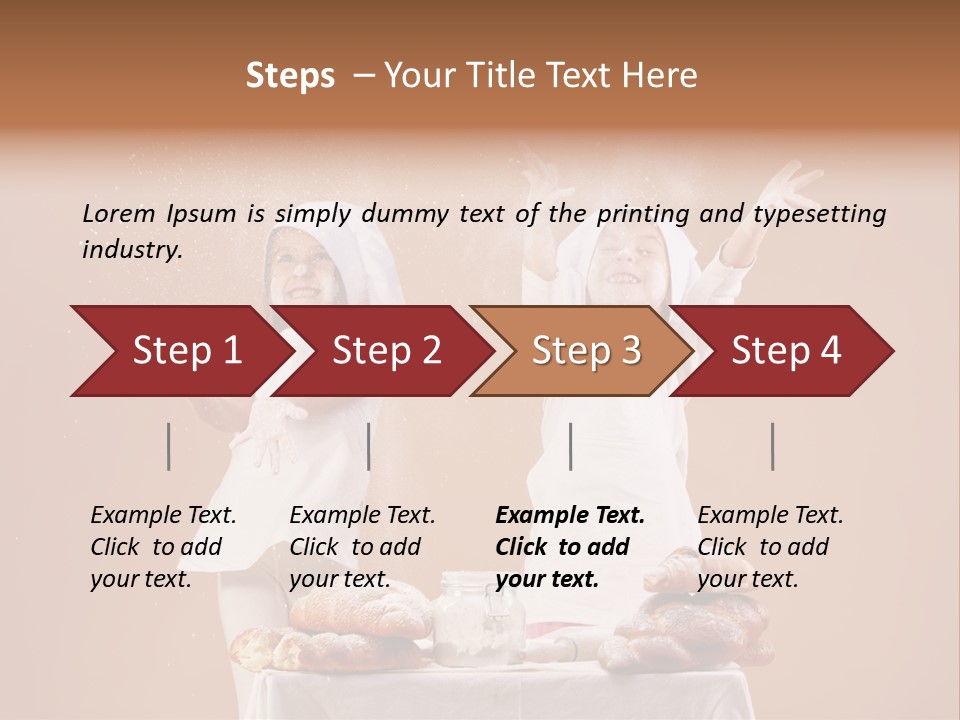 Steps – Your Title Text Here

Lorem Ipsum is simply dummy text of the printing and typesetting industry.

Step 1

Step 2

Step 3

Step 4

Example Text. Click to add your text.

Example Text. Click to add your text.

Example Text. Click to add your text.

Example Text. Click to add your text.